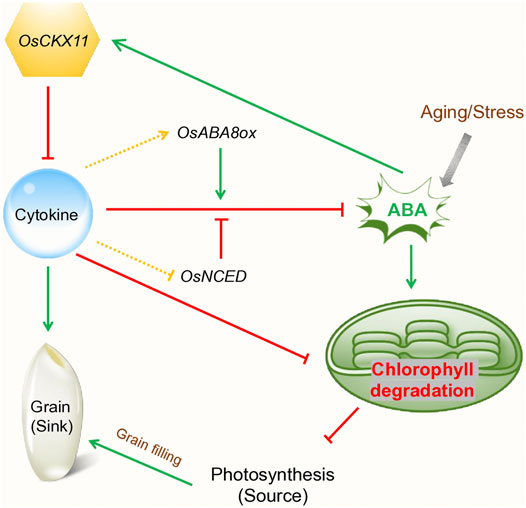 OsCKX11

Aging/Stress

OsABA8ox

Cytokine

ABA

OsNCED

Chlorophyll degradation

Grain (Sink)

Grain filling

Photosynthesis (Source)